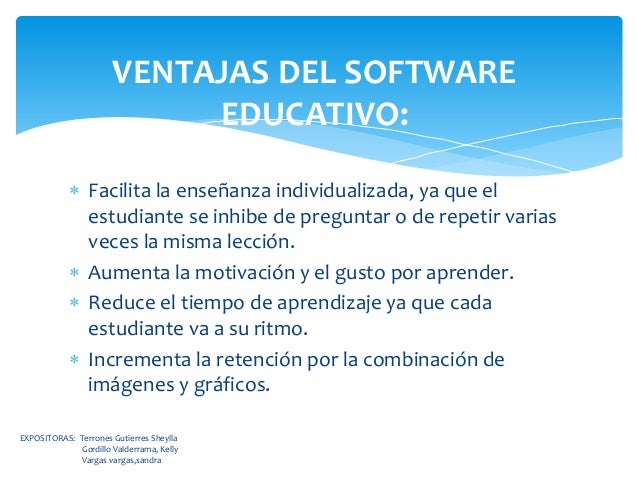 VENTAJAS DEL SOFTWARE EDUCATIVO:

∗ Facilita la enseñanza individualizada, ya que el estudiante se inhibe de preguntar o de repetir varias veces la misma lección.
∗ Aumenta la motivación y el gusto por aprender.
∗ Reduce el tiempo de aprendizaje ya que cada estudiante va a su ritmo.
∗ Incrementa la retención por la combinación de imágenes y gráficos.

EXPOSITORAS: Terrones Gutierres Sheylla
Gordillo Valderrama, Kelly
Vargas vargas,sandra